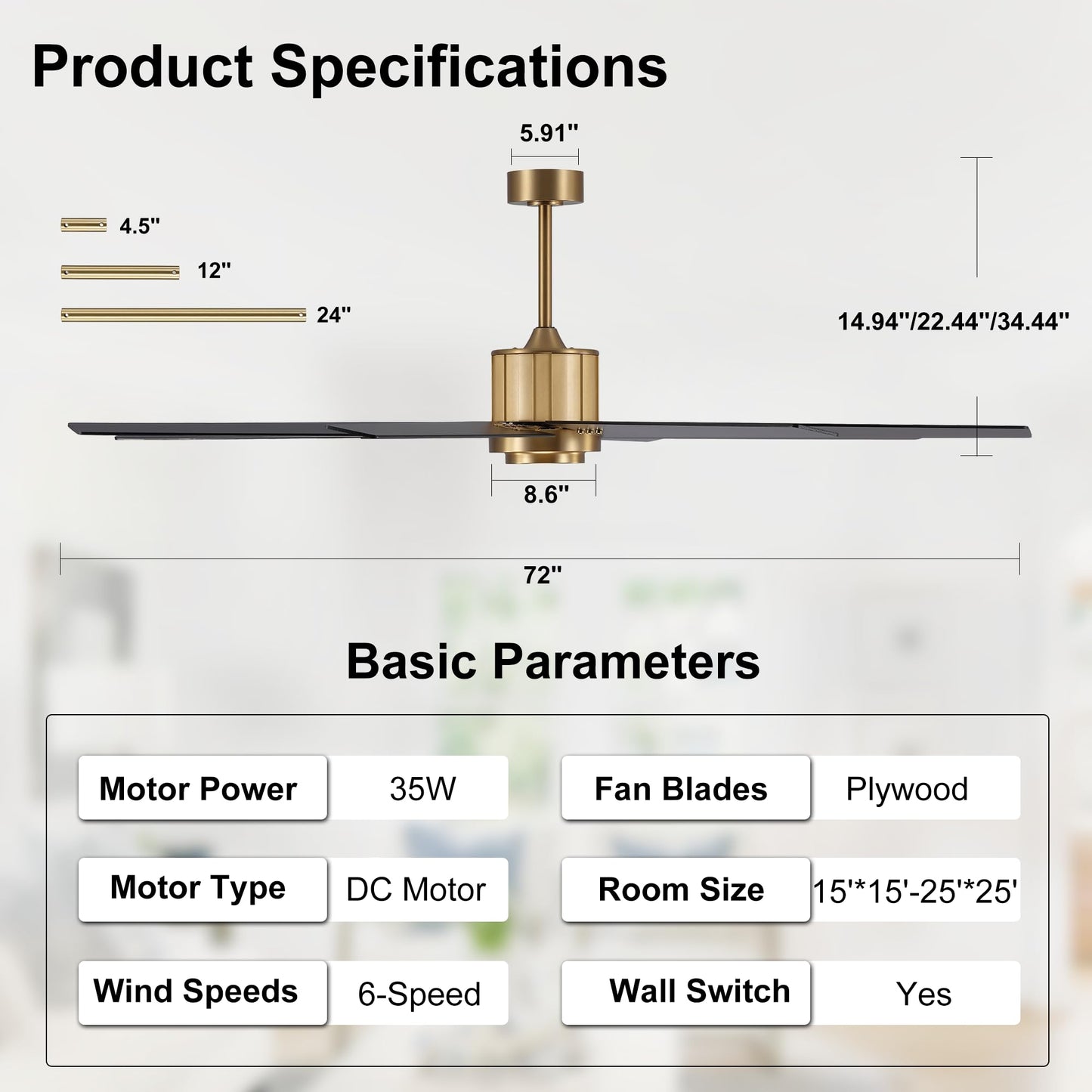 Product Specifications

5.91"

4.5"

12"

24"

14.94"/22.44"/34.44"

8.6"

72"

Basic Parameters

| Motor Power | 35W | Fan Blades | Plywood |
|---|---|---|---|
| Motor Type | DC Motor | Room Size | 15'*15'-25'*25' |
| Wind Speeds | 6-Speed | Wall Switch | Yes |